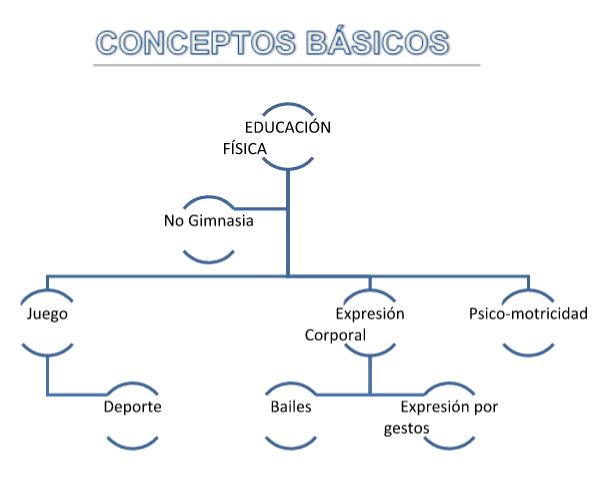 CONCEPTOS BÁSICOS

EDUCACIÓN FÍSICA

No Gimnasia

Juego

Expresión Corporal

Psico-motricidad

Deporte

Bailes

Expresión por gestos